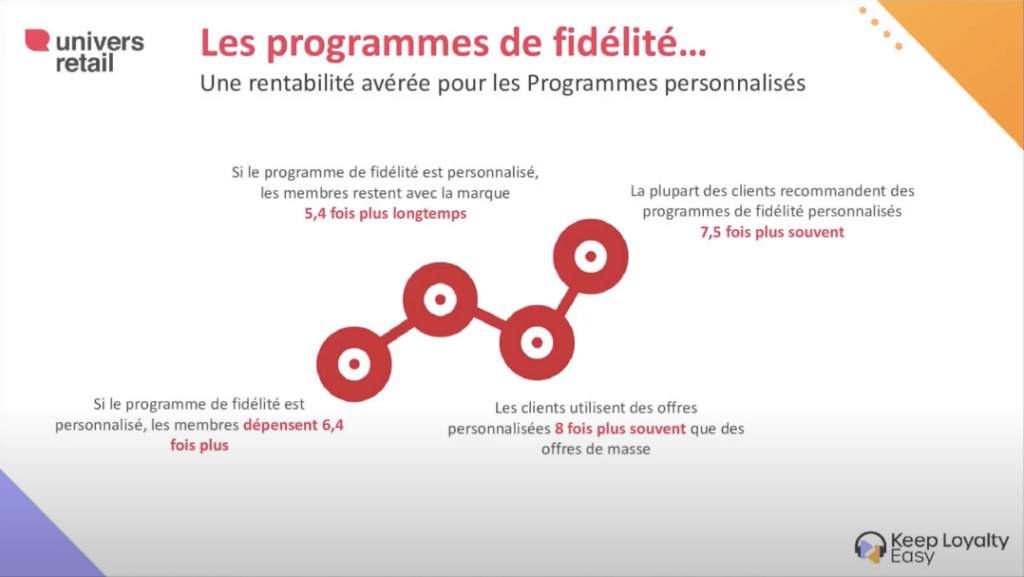 univers retail

Les programmes de fidélité…

Une rentabilité avérée pour les Programmes personnalisés

Si le programme de fidélité est personnalisé, les membres restent avec la marque 5,4 fois plus longtemps

La plupart des clients recommandent des programmes de fidélité personnalisés 7,5 fois plus souvent

Si le programme de fidélité est personnalisé, les membres dépensent 6,4 fois plus

Les clients utilisent des offres personnalisées 8 fois plus souvent que des offres de masse

Keep Loyalty Easy